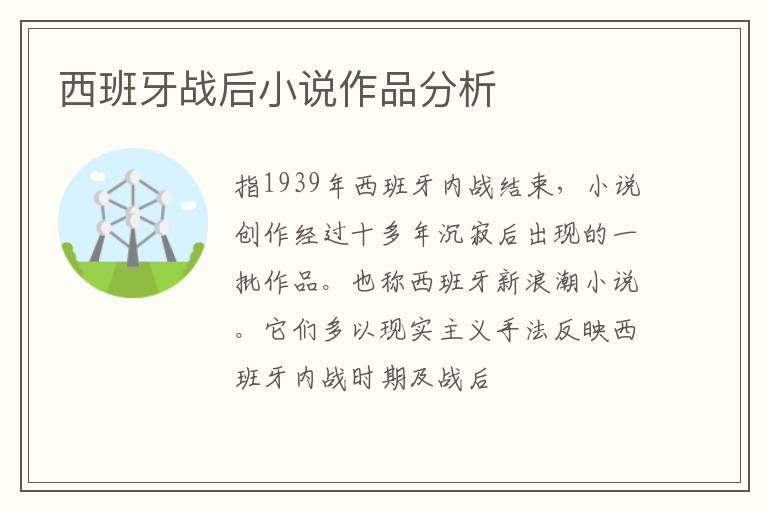 西班牙战后小说作品分析

指1939年西班牙内战结束，小说创作经过十多年沉寂后出现的一批作品。也称西班牙新浪潮小说。它们多以现实主义手法反映西班牙内战时期及战后